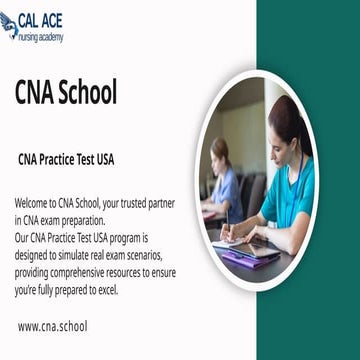 CAL ACE
nursing academy

CNA School

CNA Practice Test USA

Welcome to CNA School, your trusted partner in CNA exam preparation.
Our CNA Practice Test USA program is designed to simulate real exam scenarios, providing comprehensive resources to ensure you're fully prepared to excel.

www.cna.school